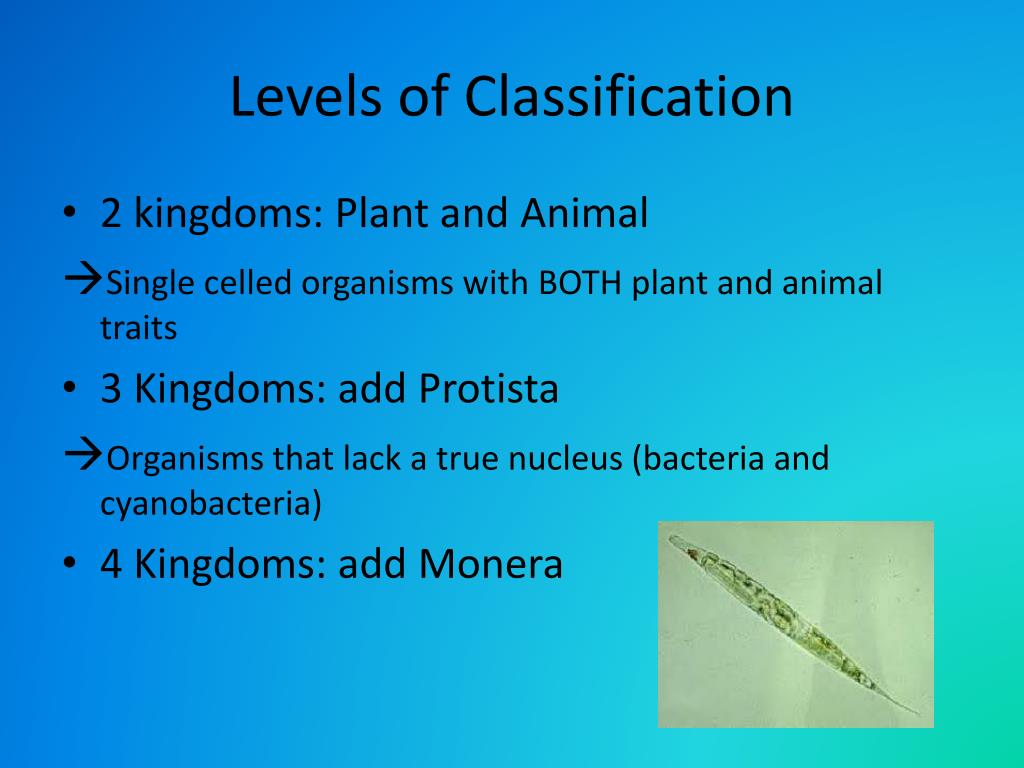 Levels of Classification

• 2 kingdoms: Plant and Animal

→Single celled organisms with BOTH plant and animal traits

• 3 Kingdoms: add Protista

→Organisms that lack a true nucleus (bacteria and cyanobacteria)

• 4 Kingdoms: add Monera